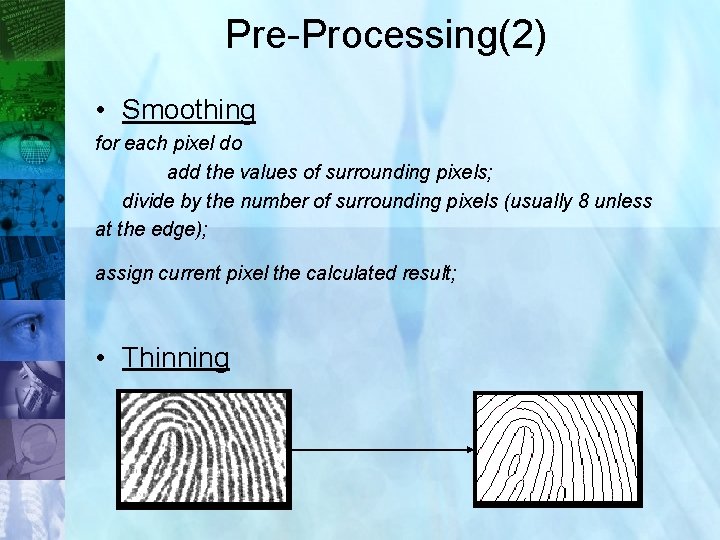 Pre-Processing(2)

• Smoothing

for each pixel do

add the values of surrounding pixels;

divide by the number of surrounding pixels (usually 8 unless at the edge);

assign current pixel the calculated result;

• Thinning